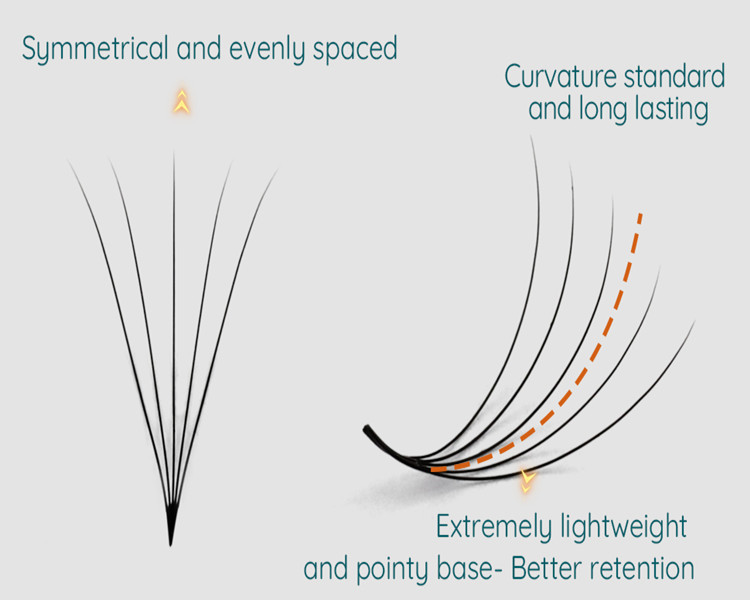 Symmetrical and evenly spaced

Curvature standard and long lasting

Extremely lightweight and pointy base- Better retention